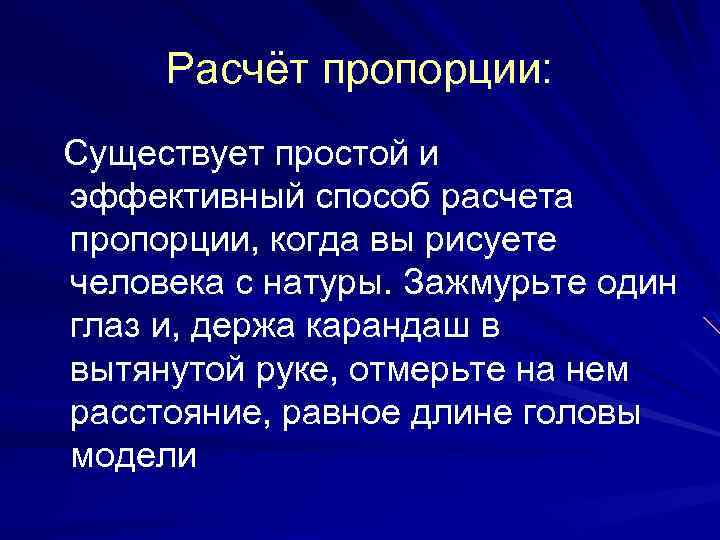 Расчёт пропорции:

Существует простой и эффективный способ расчета пропорции, когда вы рисуете человека с натуры. Зажмурьте один глаз и, держа карандаш в вытянутой руке, отмерьте на нем расстояние, равное длине головы модели